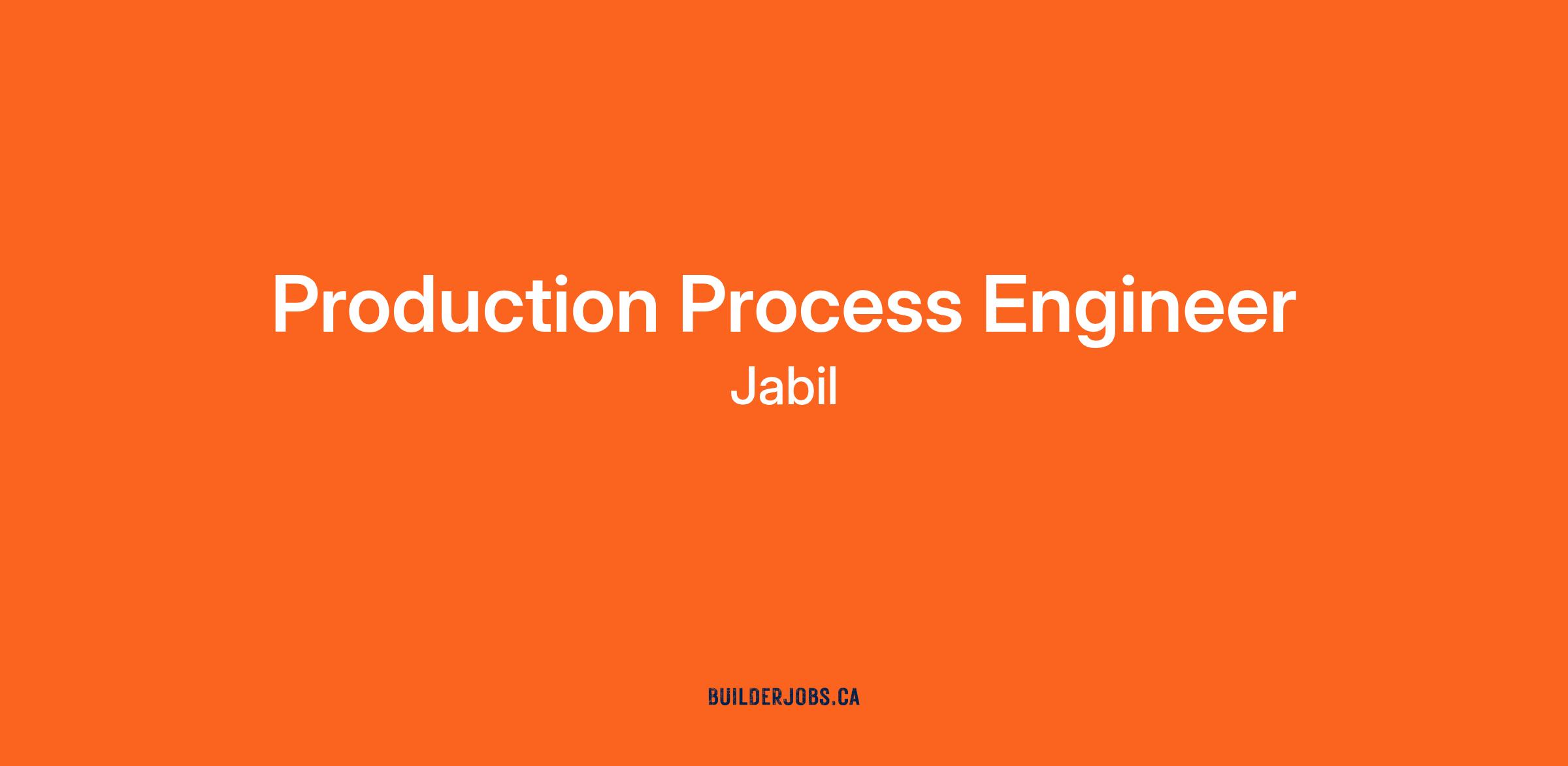 Production Process Engineer
Jabil

BUILDERJOBS.CA